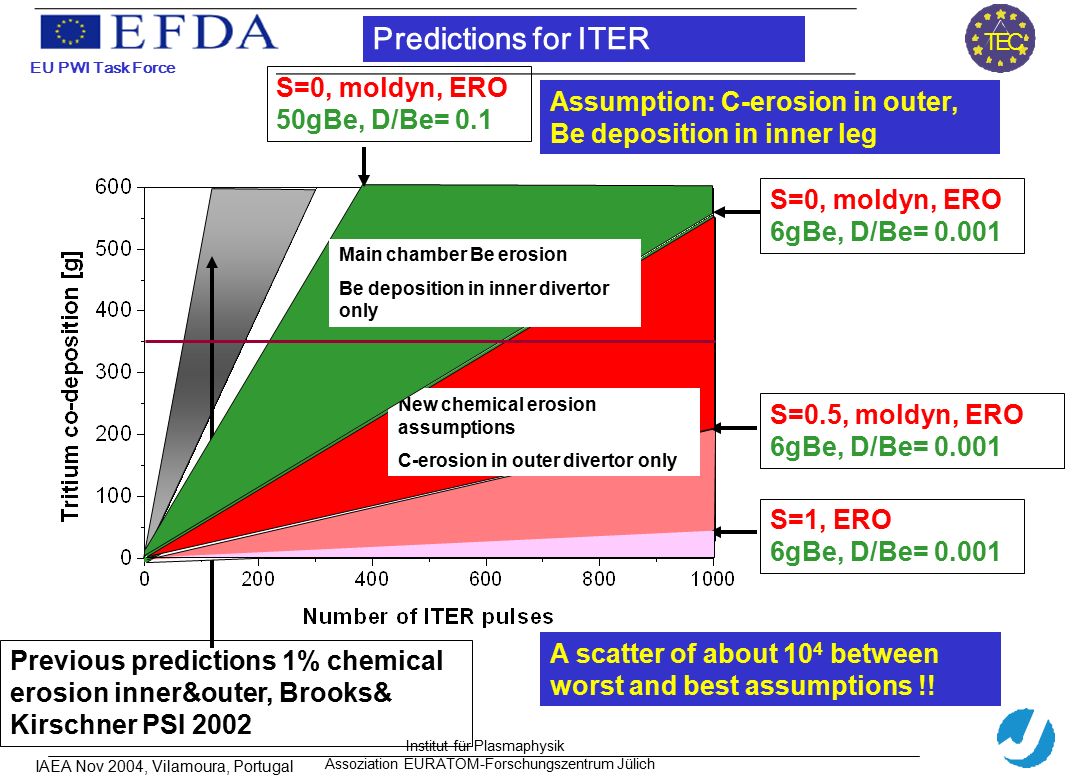 EFDA

EU PWI Task Force

Predictions for ITER

TEC

S=0, moldyn, ERO
50gBe, D/Be= 0.1

Assumption: C-erosion in outer, Be deposition in inner leg

S=0, moldyn, ERO
6gBe, D/Be= 0.001

Main chamber Be erosion

Be deposition in inner divertor only

New chemical erosion assumptions

C-erosion in outer divertor only

S=0.5, moldyn, ERO
6gBe, D/Be= 0.001

S=1, ERO
6gBe, D/Be= 0.001

Tritium co-deposition [g]

600
500
400
300
200
100
0

0
200
400
600
800
1000

Number of ITER pulses

Previous predictions 1% chemical erosion inner&outer, Brooks& Kirschner PSI 2002

A scatter of about $10^4$ between worst and best assumptions !!

IAEA Nov 2004, Vilamoura, Portugal

Institut für Plasmaphysik
Assoziation EURATOM-Forschungszentrum Jülich